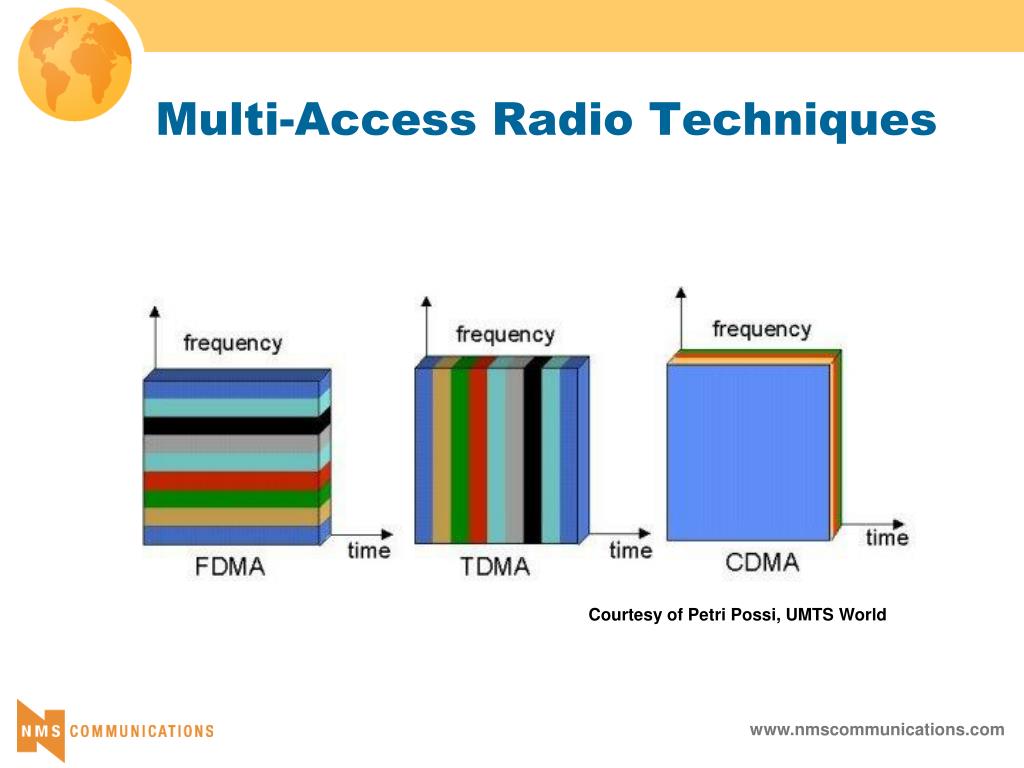 Multi-Access Radio Techniques

frequency

time

FDMA

frequency

time

TDMA

frequency

time

CDMA

Courtesy of Petri Possi, UMTS World

NMS COMMUNICATIONS

www.nmscommunications.com